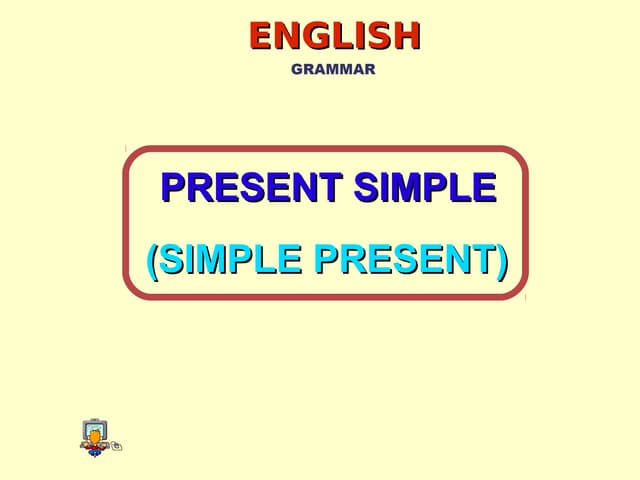 ENGLISH
GRAMMAR

PRESENT SIMPLE

(SIMPLE PRESENT)